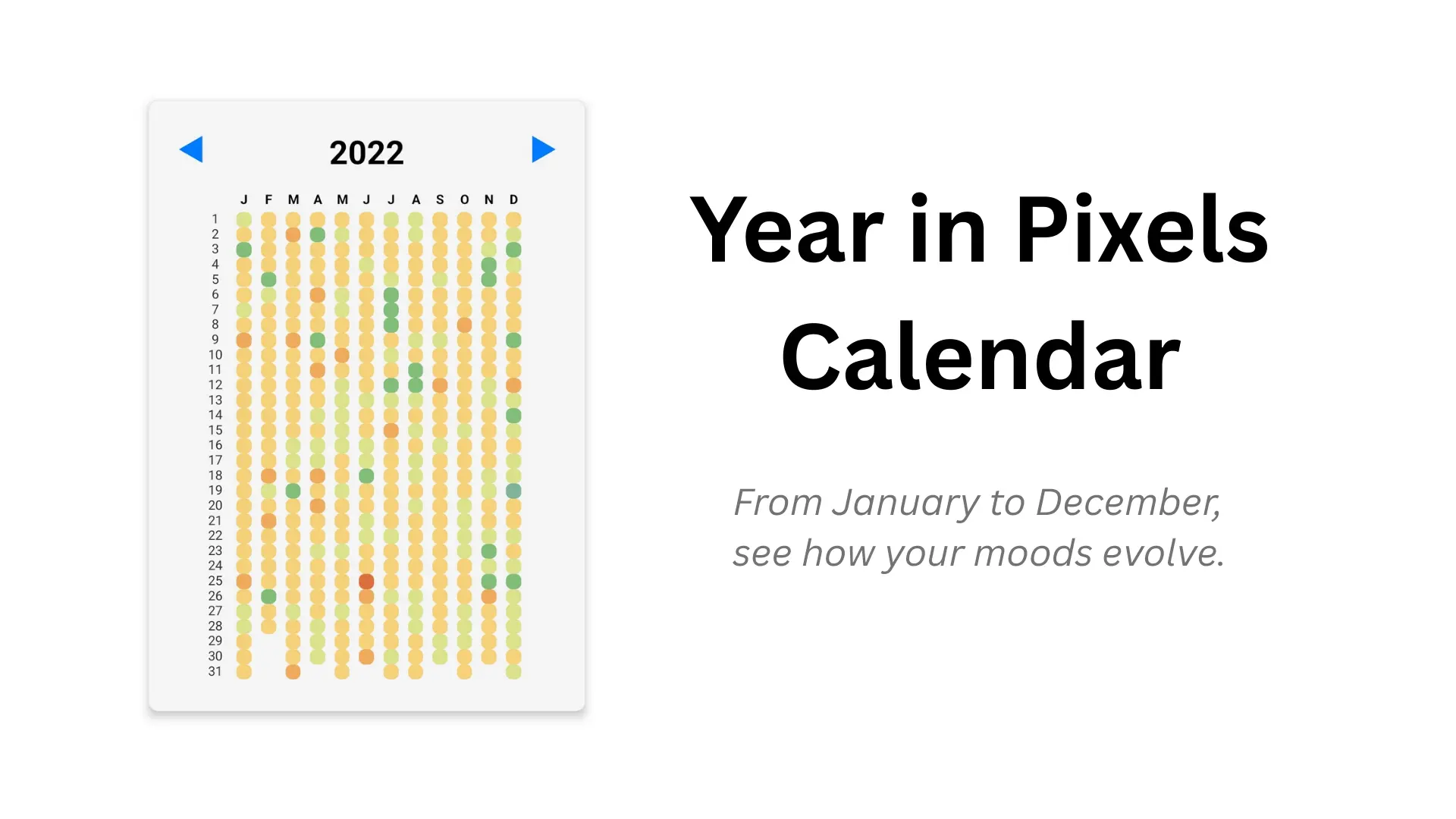 2022

J F M A M J J A S O N D

1
2
3
4
5
6
7
8
9
10
11
12
13
14
15
16
17
18
19
20
21
22
23
24
25
26
27
28
29
30
31

Year in Pixels Calendar

From January to December, see how your moods evolve.